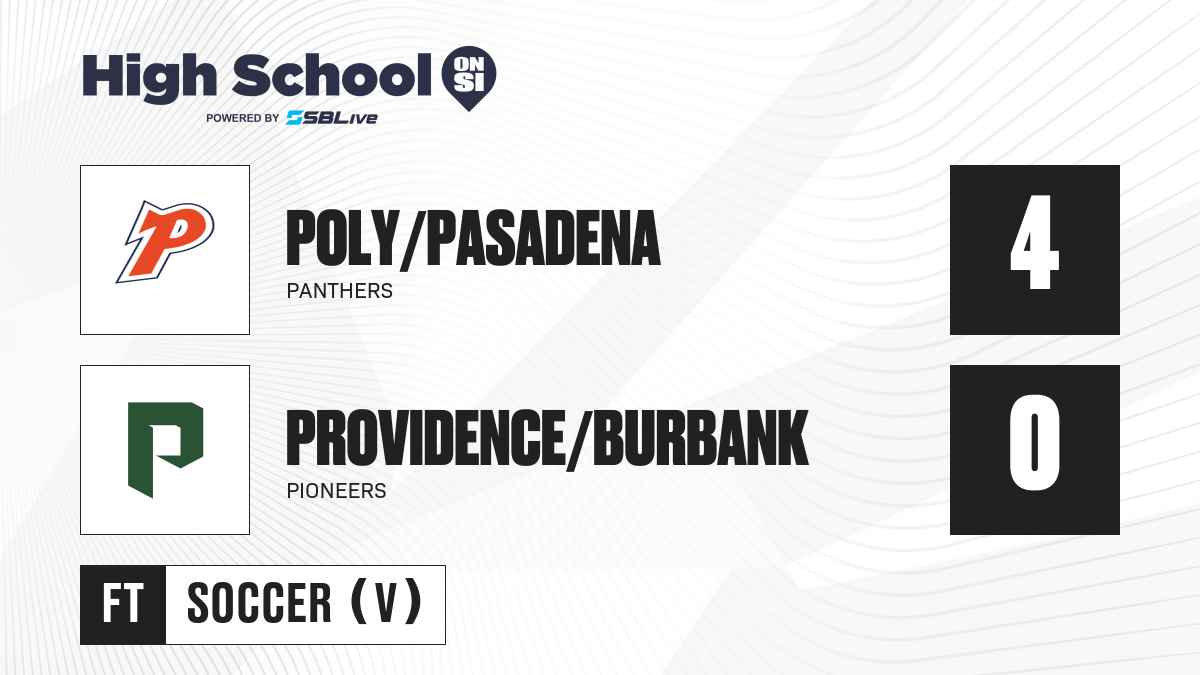 High School ON SI
POWERED BY SBLive

P

POLY/PASADENA
PANTHERS

4

P

PROVIDENCE/BURBANK
PIONEERS

0

FT SOCCER (V)